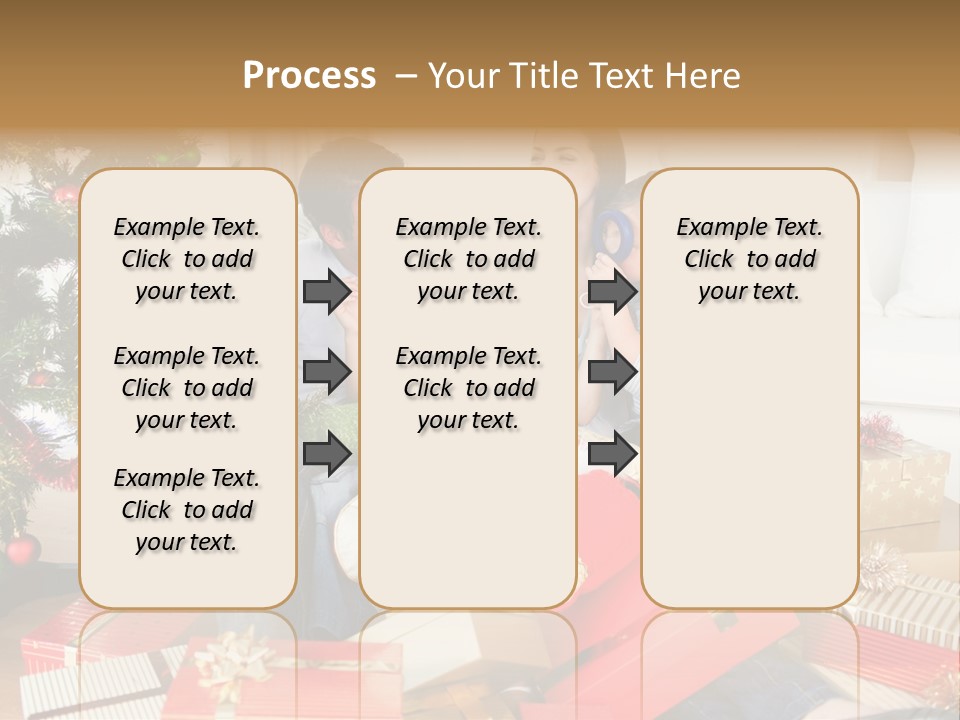 Process – Your Title Text Here

Example Text. Click to add your text.

Example Text. Click to add your text.

Example Text. Click to add your text.

Example Text. Click to add your text.

Example Text. Click to add your text.

Example Text. Click to add your text.